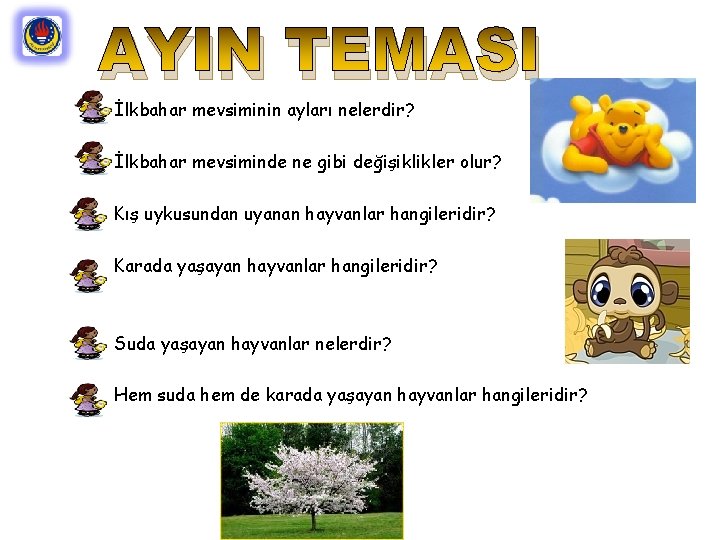 AYIN TEMASI

İlkbahar mevsiminin ayları nelerdir?

İlkbahar mevsiminde ne gibi değişiklikler olur?

Kış uykusundan uyanan hayvanlar hangileridir?

Karada yaşayan hayvanlar hangileridir?

Suda yaşayan hayvanlar nelerdir?

Hem suda hem de karada yaşayan hayvanlar hangileridir?